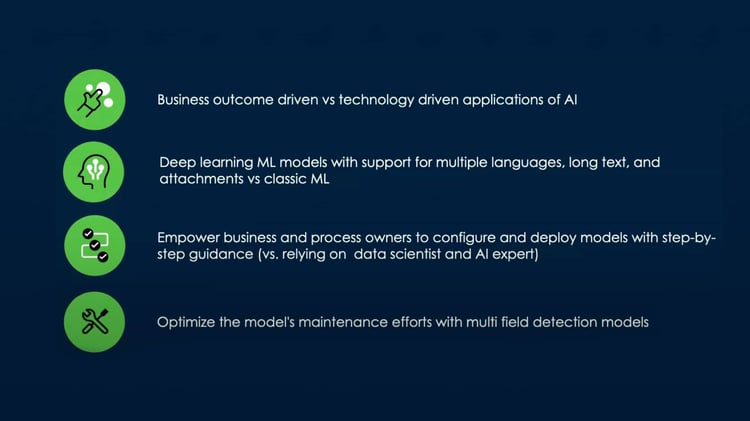 Business outcome driven vs technology driven applications of AI

Deep learning ML models with support for multiple languages, long text, and attachments vs classic ML

Empower business and process owners to configure and deploy models with step-by-step guidance (vs. relying on  data scientist and AI expert)

Optimize the model's maintenance efforts with multi field detection models